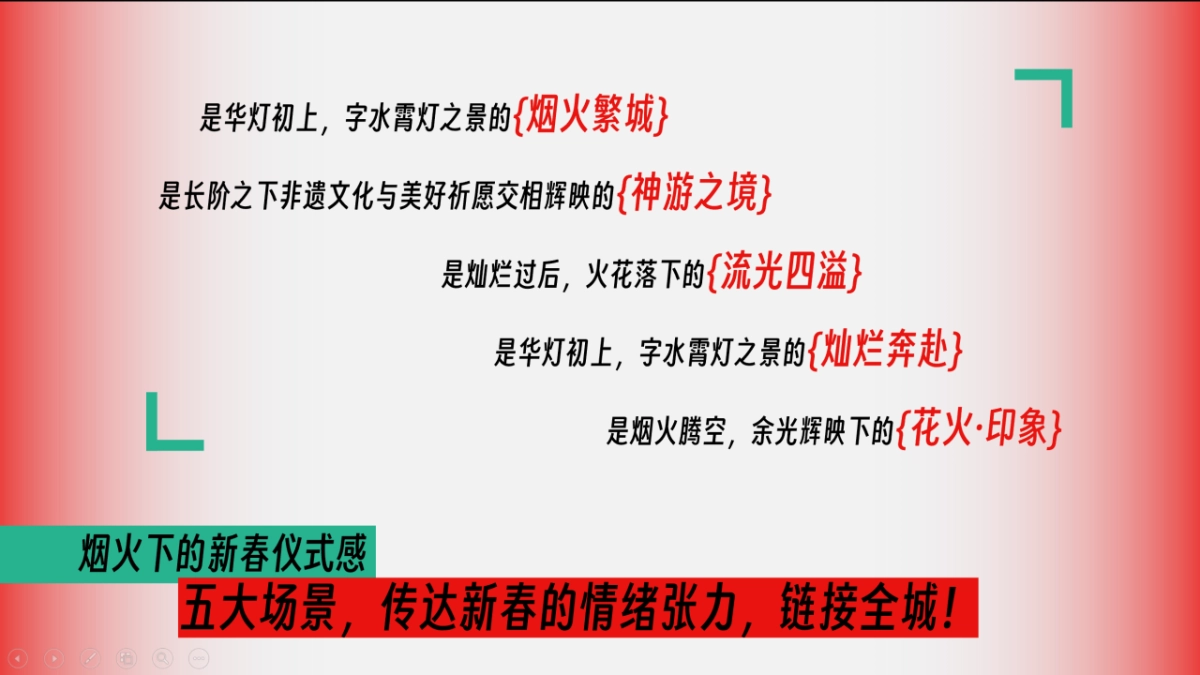 是华灯初上，字水霄灯之景的{烟火繁城}

是长阶之下非遗文化与美好祈愿交相辉映的{神游之境}

是灿烂过后，火花落下的{流光四溢}

是华灯初上，字水霄灯之景的{灿烂奔赴}

是烟火腾空，余光辉映下的{花火·印象}

烟火下的新春仪式感

五大场景，传达新春的情绪张力，链接全城！